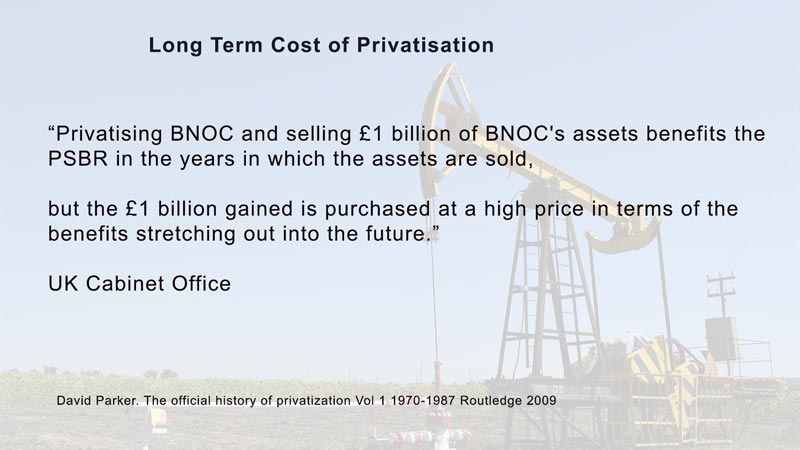 Long Term Cost of Privatisation

“Privatising BNOC and selling £1 billion of BNOC's assets benefits the PSBR in the years in which the assets are sold,

but the £1 billion gained is purchased at a high price in terms of the benefits stretching out into the future.”

UK Cabinet Office

David Parker. The official history of privatization Vol 1 1970-1987 Routledge 2009